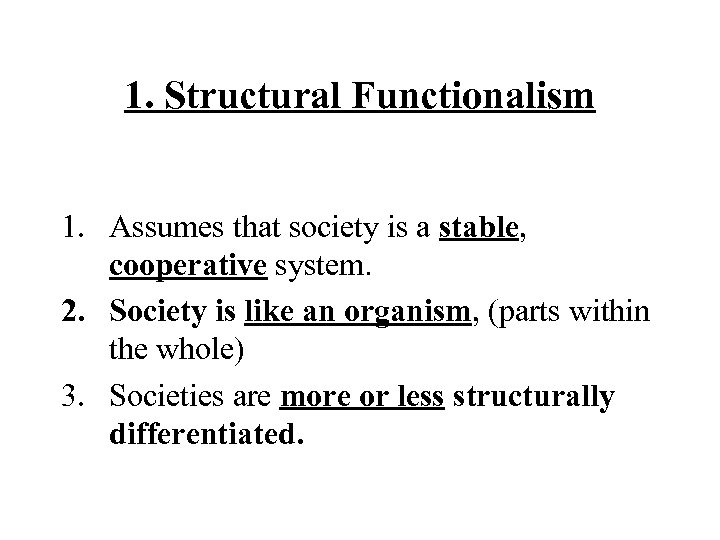 1. Structural Functionalism

1. Assumes that society is a stable, cooperative system.
2. Society is like an organism, (parts within the whole)
3. Societies are more or less structurally differentiated.